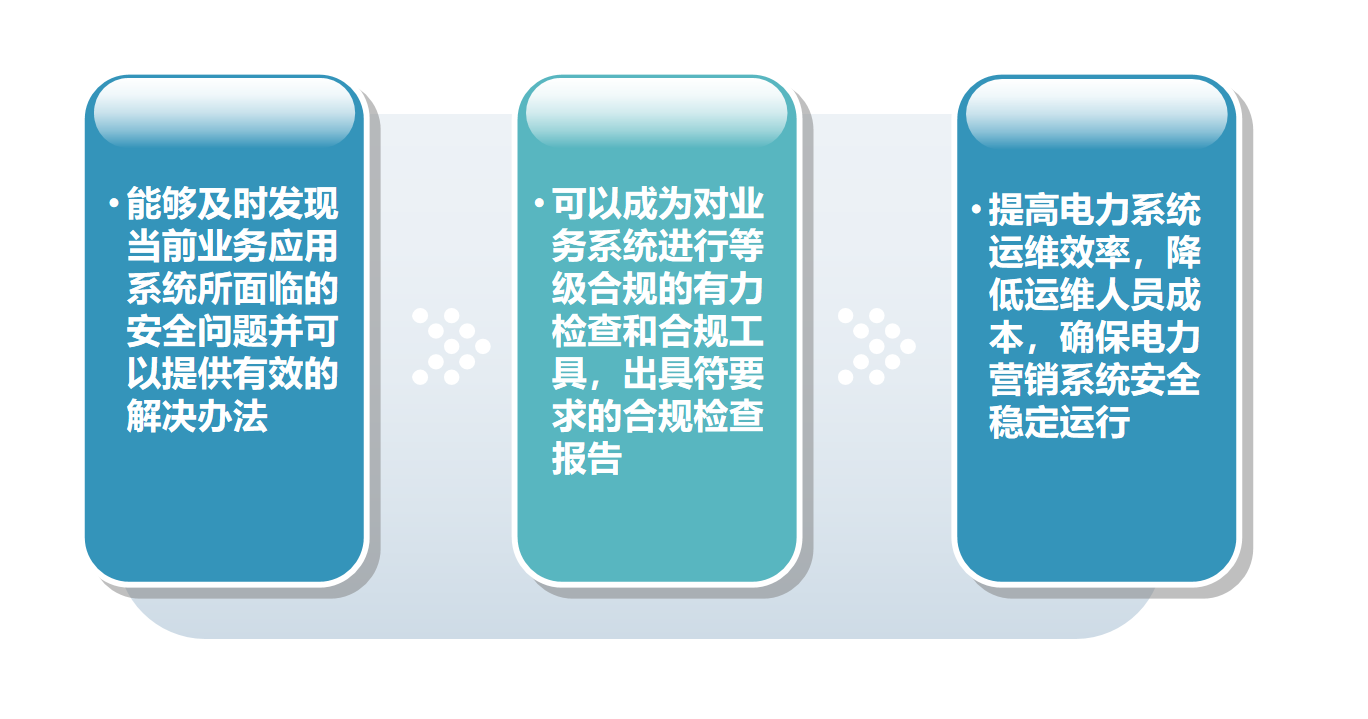 • 能够及时发现当前业务应用系统所面临的安全问题并可以提供有效的解决办法

• 可以成为对业务系统进行等级合规的有力检查和合规工具，出具符要求的合规检查报告

• 提高电力系统运维效率，降低运维人员成本，确保电力营销系统安全稳定运行